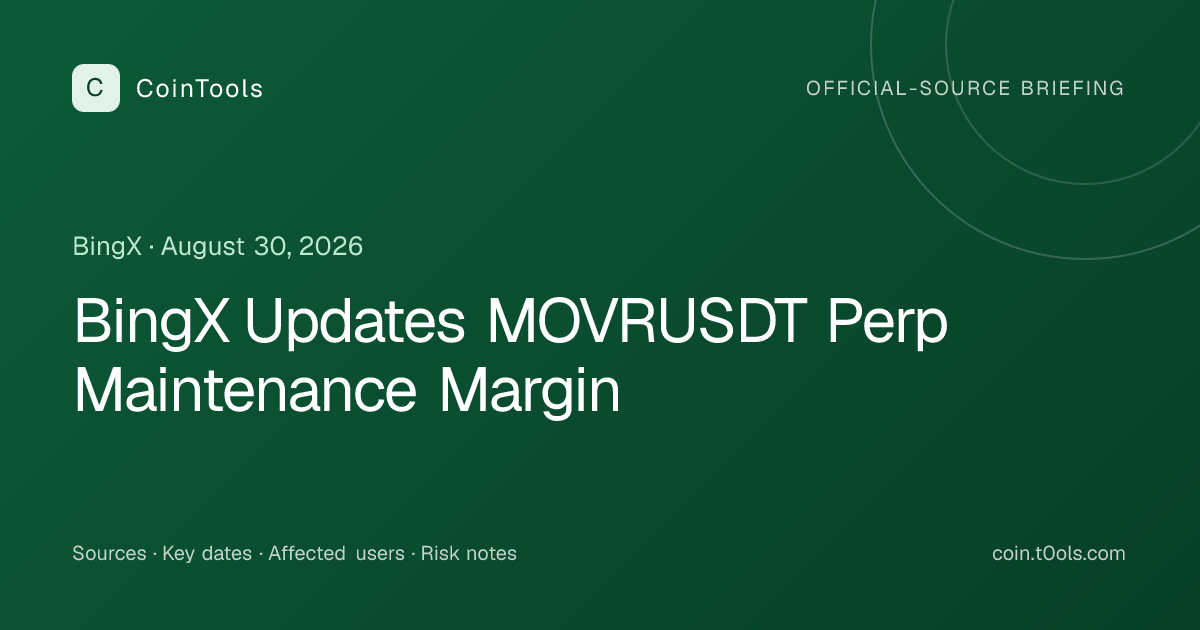 C CoinTools

OFFICIAL-SOURCE BRIEFING

BingX · August 30, 2026

BingX Updates MOVRUSDT Perp Maintenance Margin

Sources · Key dates · Affected users · Risk notes

coin.t0ols.com